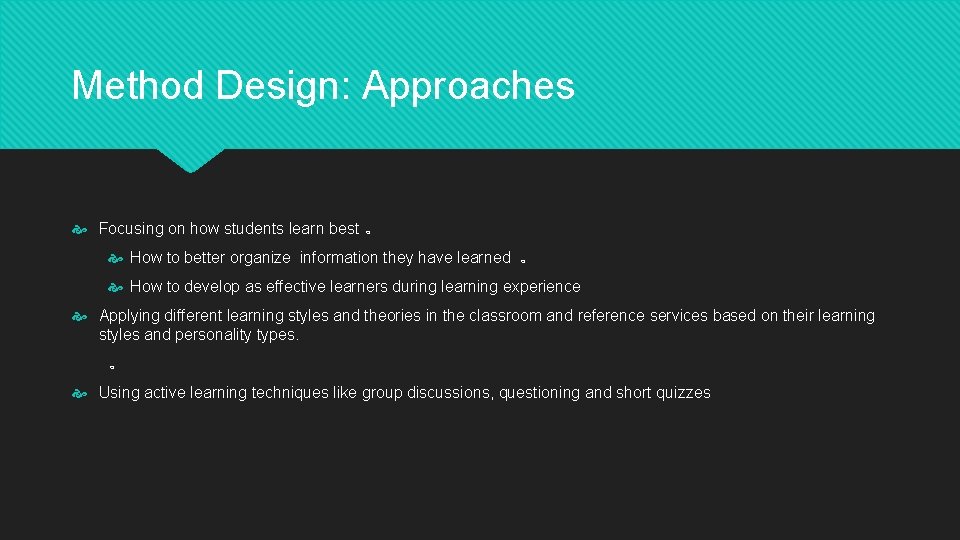 Method Design: Approaches

Focusing on how students learn best 。

How to better organize information they have learned 。

How to develop as effective learners during learning experience

Applying different learning styles and theories in the classroom and reference services based on their learning styles and personality types.

。

Using active learning techniques like group discussions, questioning and short quizzes